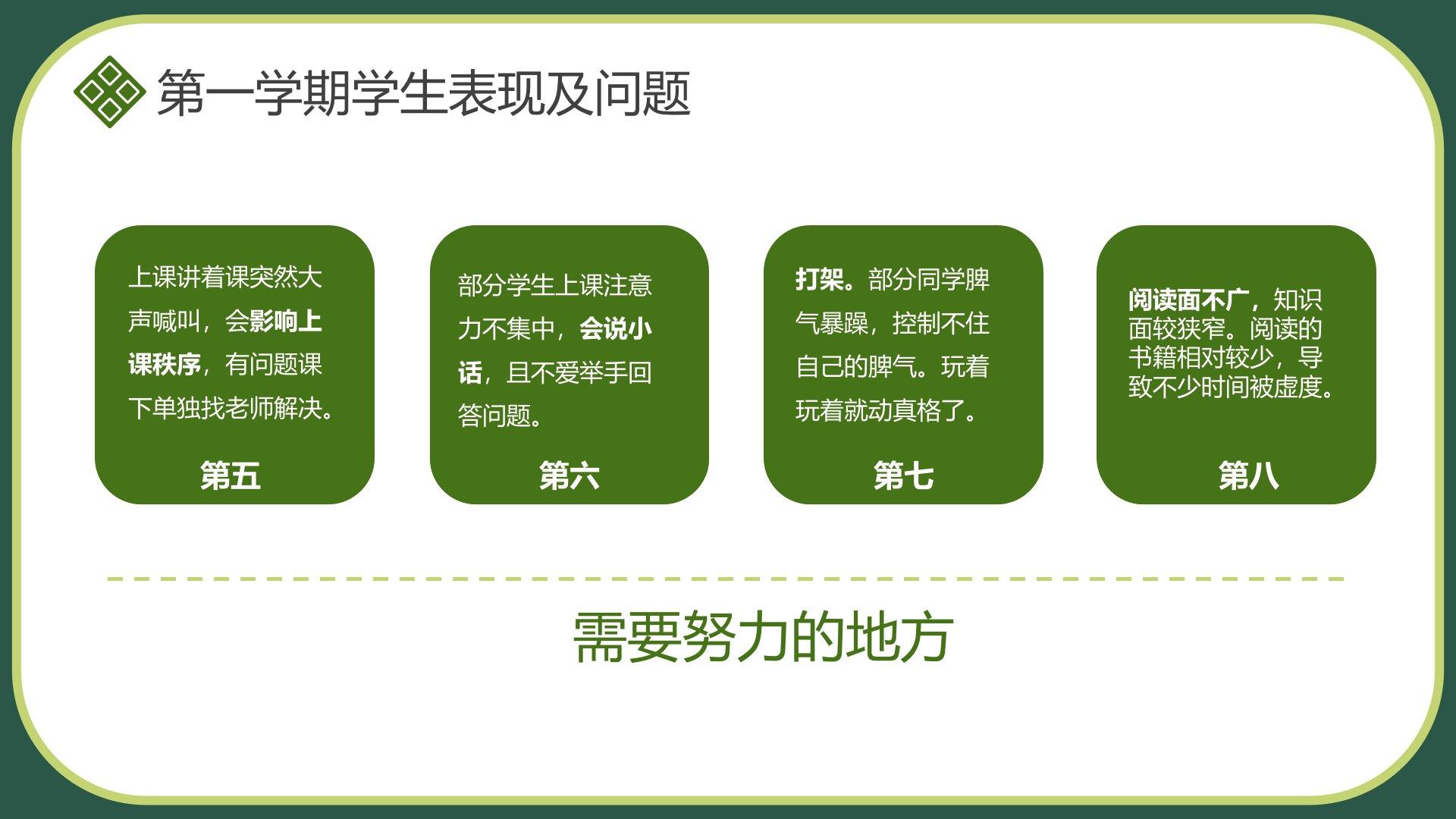 第一学期学生表现及问题

上课讲着课突然大声喊叫，会影响上课秩序，有问题课下单独找老师解决。

第五

部分学生上课注意力不集中，会说小话，且不爱举手回答问题。

第六

打架。部分同学脾气暴躁，控制不住自己的脾气。玩着玩着就动真格了。

第七

阅读面不广，知识面较狭窄。阅读的书籍相对较少，导致不少时间被虚度。

第八

需要努力的地方